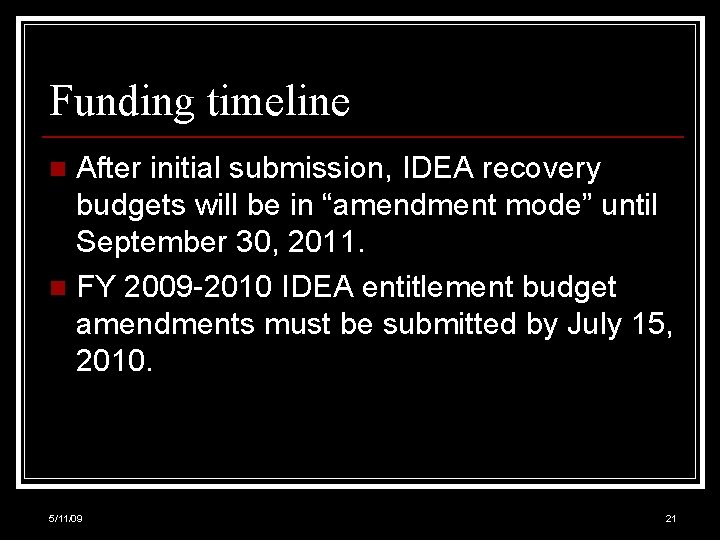 Funding timeline

After initial submission, IDEA recovery budgets will be in “amendment mode” until September 30, 2011.

FY 2009-2010 IDEA entitlement budget amendments must be submitted by July 15, 2010.

5/11/09

21